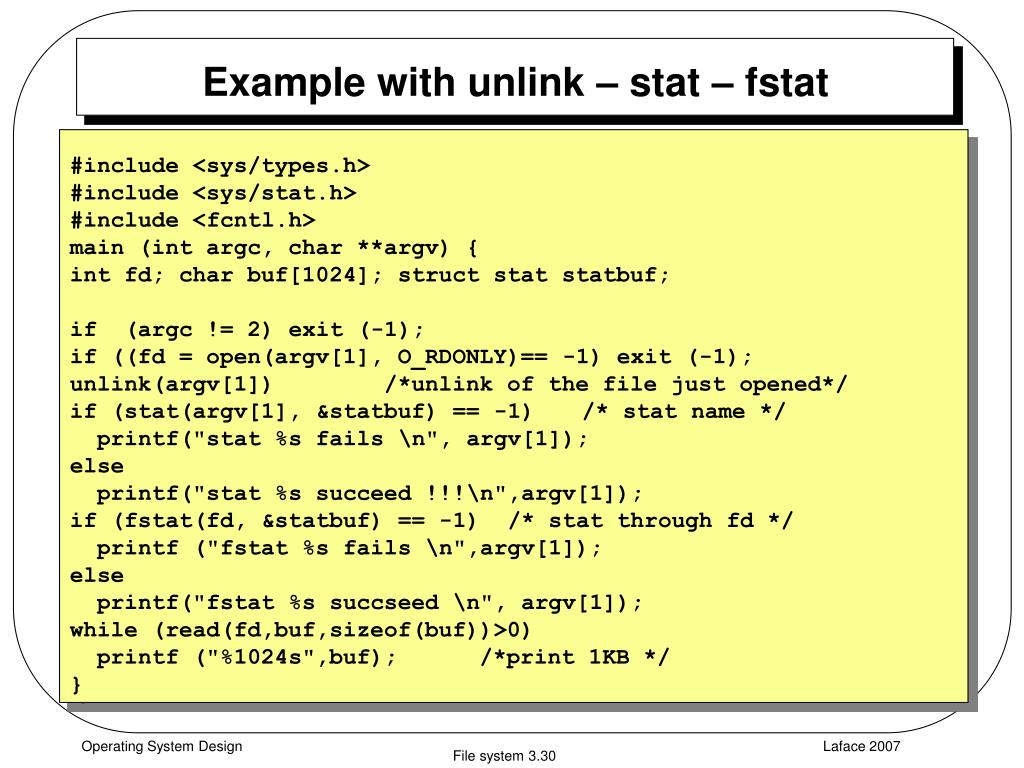 Example with unlink – stat – fstat

#include <sys/types.h>
#include <sys/stat.h>
#include <fcntl.h>
main (int argc, char **argv) {
int fd; char buf[1024]; struct stat statbuf;

if  (argc != 2) exit (-1);
if ((fd = open(argv[1], O_RDONLY)== -1) exit (-1);
unlink(argv[1])        /*unlink of the file just opened*/
if (stat(argv[1], &statbuf) == -1)    /* stat name */
  printf("stat %s fails \n", argv[1]);
else
  printf("stat %s succeed !!!\n",argv[1]);
if (fstat(fd, &statbuf) == -1)  /* stat through fd */
  printf ("fstat %s fails \n",argv[1]);
else
  printf("fstat %s succseed \n", argv[1]);
while (read(fd,buf,sizeof(buf))>0)
  printf ("%1024s",buf);      /*print 1KB */
}

Operating System Design
File system 3.30
Laface 2007